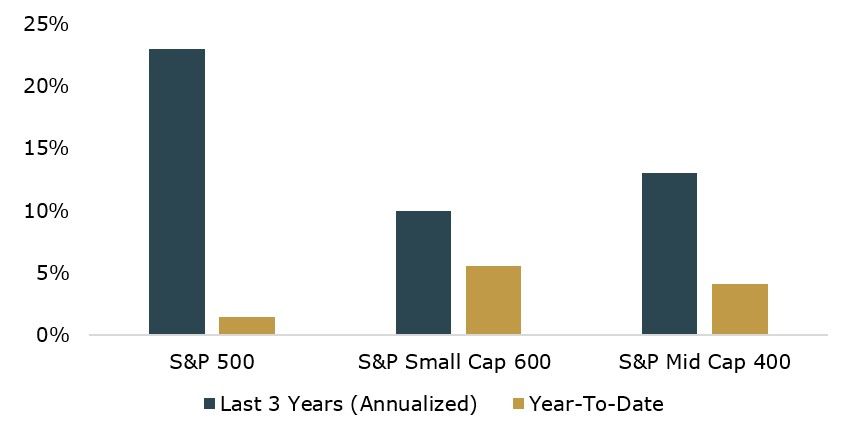 25%
20%
15%
10%
5%
0%

S&P 500
S&P Small Cap 600
S&P Mid Cap 400

Last 3 Years (Annualized)
Year-To-Date